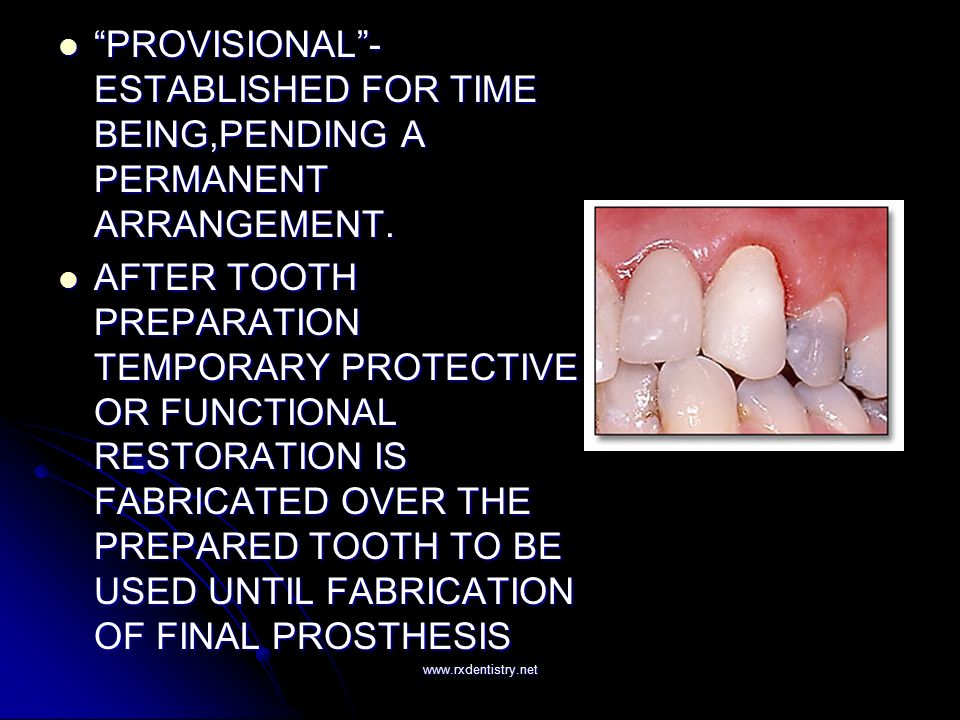 - “PROVISIONAL”- ESTABLISHED FOR TIME BEING,PENDING A PERMANENT ARRANGEMENT.
- AFTER TOOTH PREPARATION TEMPORARY PROTECTIVE OR FUNCTIONAL RESTORATION IS FABRICATED OVER THE PREPARED TOOTH TO BE USED UNTIL FABRICATION OF FINAL PROSTHESIS

www.rxdentistry.net